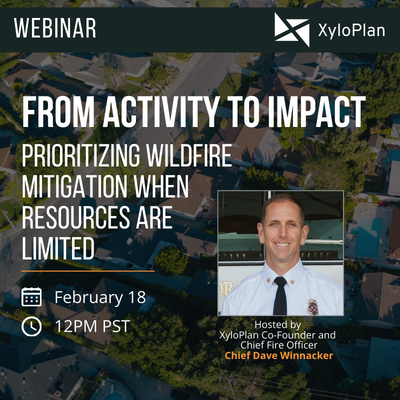 WEBINAR

XyloPlan

FROM ACTIVITY TO IMPACT

PRIORITIZING WILDFIRE MITIGATION WHEN RESOURCES ARE LIMITED

February 18

12PM PST

Hosted by
XyloPlan Co-Founder and
Chief Fire Officer
Chief Dave Winnacker